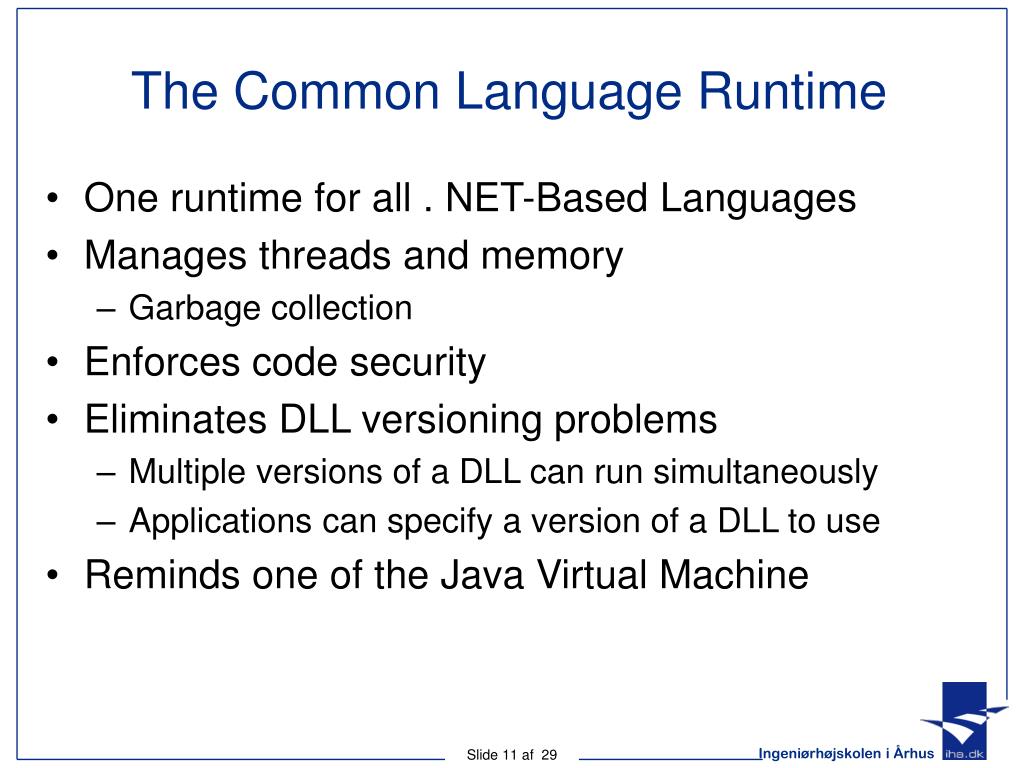 The Common Language Runtime

• One runtime for all . NET-Based Languages
• Manages threads and memory
– Garbage collection
• Enforces code security
• Eliminates DLL versioning problems
– Multiple versions of a DLL can run simultaneously
– Applications can specify a version of a DLL to use
• Reminds one of the Java Virtual Machine

Slide 11 af 29

Ingeniørhøjskolen i Århus

iha.dk